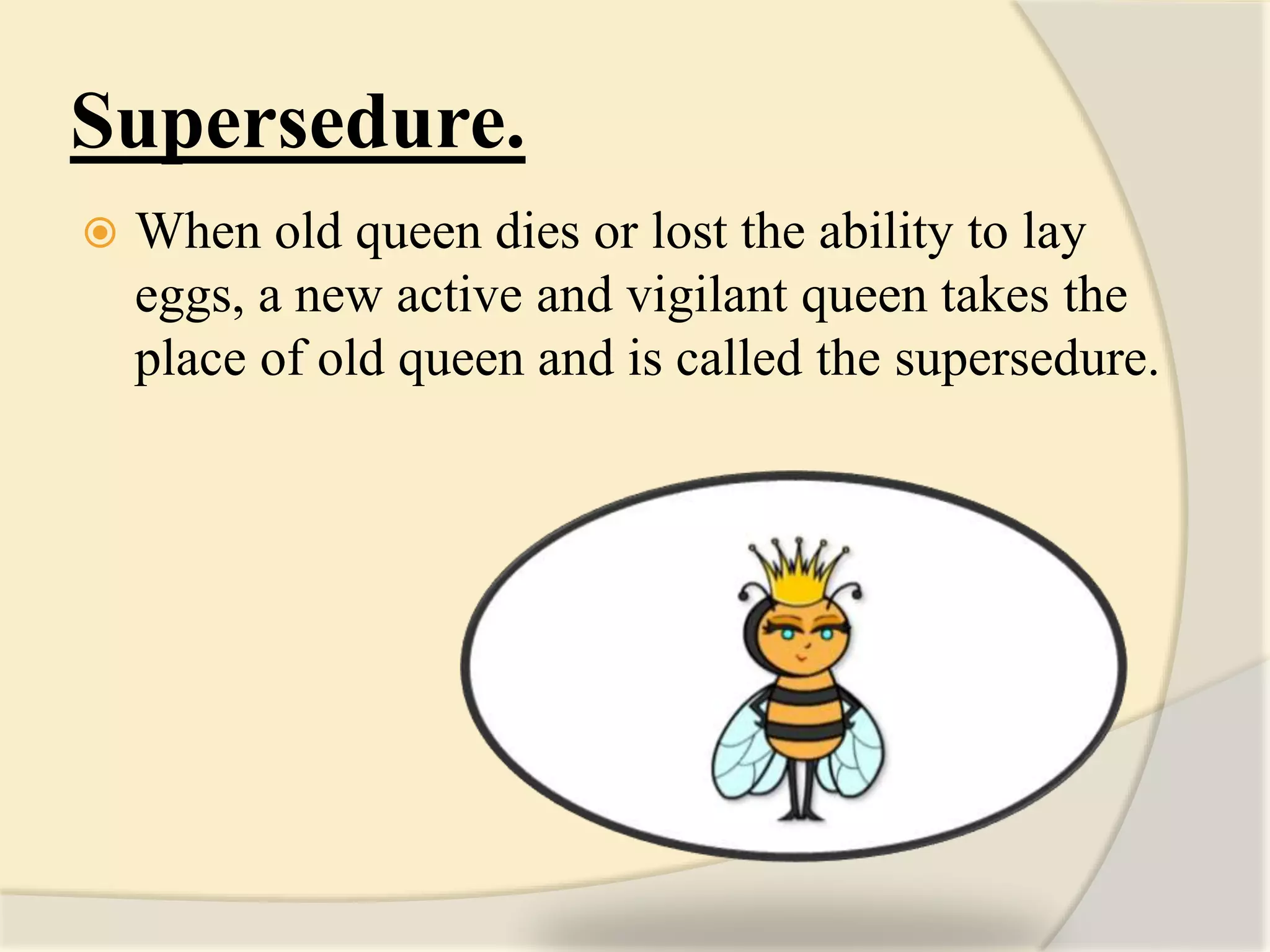 Supersedure.

When old queen dies or lost the ability to lay eggs, a new active and vigilant queen takes the place of old queen and is called the supersedure.